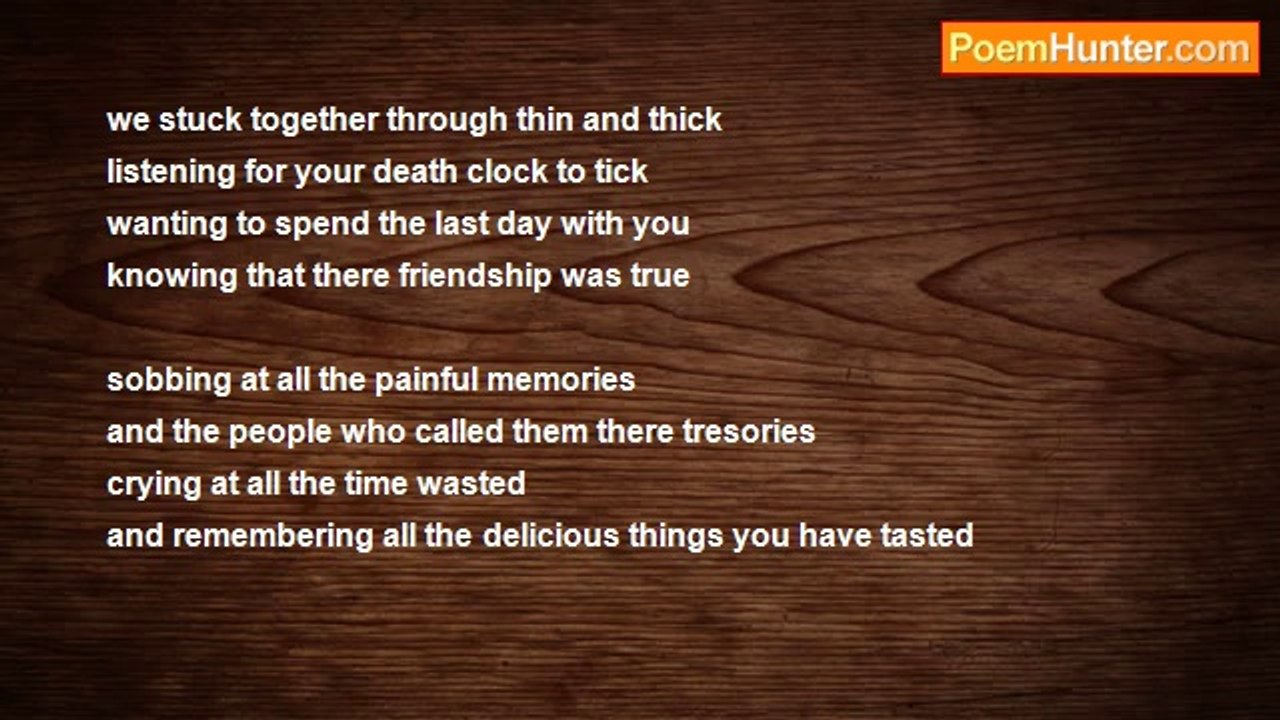 PoemHunter.com

we stuck together through thin and thick
listening for your death clock to tick
wanting to spend the last day with you
knowing that there friendship was true

sobbing at all the painful memories
and the people who called them there tresories
crying at all the time wasted
and remembering all the delicious things you have tasted